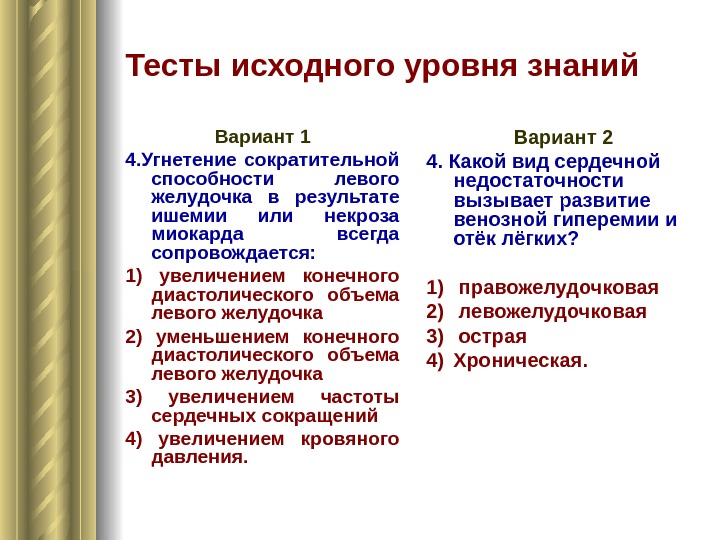 Тесты исходного уровня знаний

Вариант 1

4.Угнетение сократительной способности левого желудочка в результате ишемии или некроза миокарда всегда сопровождается:

1) увеличением конечного диастолического объема левого желудочка

2) уменьшением конечного диастолического объема левого желудочка

3) увеличением частоты сердечных сокращений

4) увеличением кровяного давления.

Вариант 2

4. Какой вид сердечной недостаточности вызывает развитие венозной гиперемии и отёк лёгких?

1) правожелудочковая
2) левожелудочковая
3) острая
4) Хроническая.